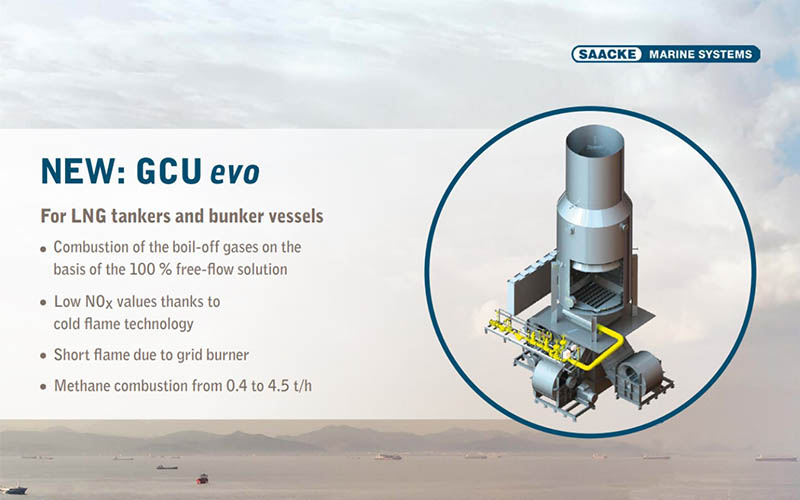 SAACKE MARINE SYSTEMS

NEW: GCU evo

For LNG tankers and bunker vessels

• Combustion of the boil-off gases on the basis of the 100 % free-flow solution

• Low $NO_X$ values thanks to cold flame technology

• Short flame due to grid burner

• Methane combustion from 0.4 to 4.5 t/h